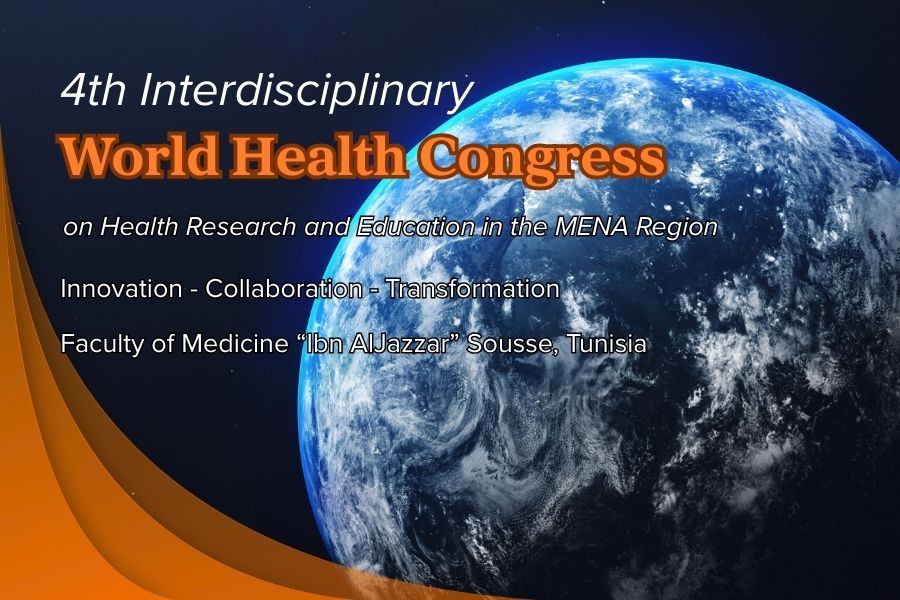 4th Interdisciplinary
World Health Congress
on Health Research and Education in the MENA Region

Innovation - Collaboration - Transformation

Faculty of Medicine “Ibn AlJazzar” Sousse, Tunisia